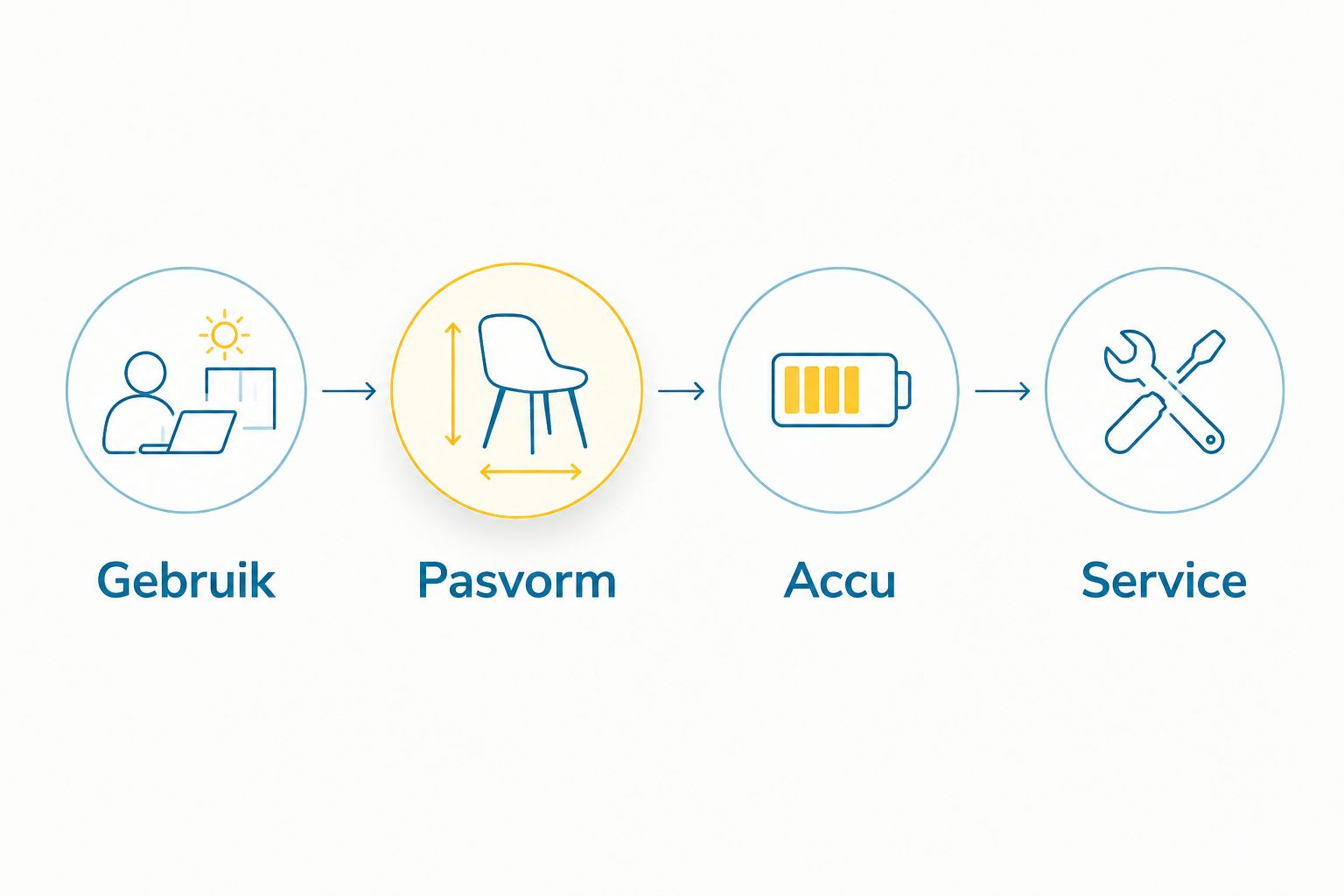 Gebruik

Pasvorm

Accu

Service